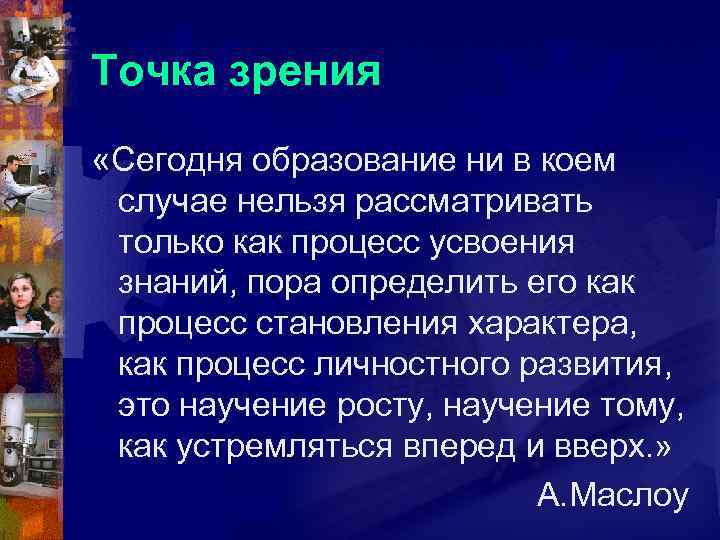 Точка зрения

«Сегодня образование ни в коем случае нельзя рассматривать только как процесс усвоения знаний, пора определить его как процесс становления характера, как процесс личностного развития, это научение росту, научение тому, как устремляться вперед и вверх.»

А.Маслоу